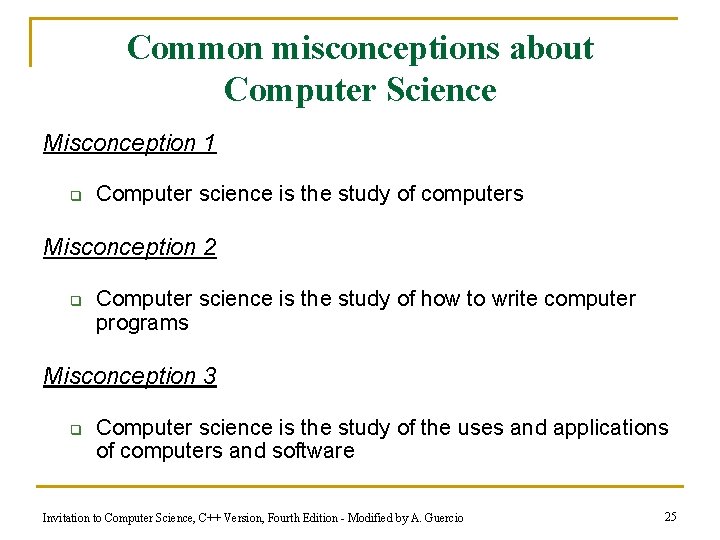 Common misconceptions about Computer Science

Misconception 1

Computer science is the study of computers

Misconception 2

Computer science is the study of how to write computer programs

Misconception 3

Computer science is the study of the uses and applications of computers and software

Invitation to Computer Science, C++ Version, Fourth Edition - Modified by A. Guercio

25